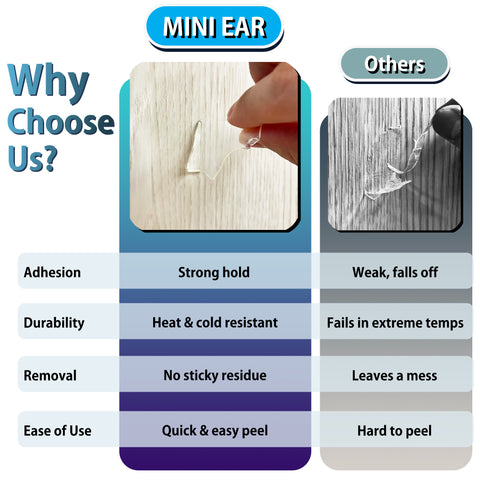 Why Choose Us?

|  | MINI EAR | Others |
|---|---|---|
| Adhesion | Strong hold | Weak, falls off |
| Durability | Heat & cold resistant | Fails in extreme temps |
| Removal | No sticky residue | Leaves a mess |
| Ease of Use | Quick & easy peel | Hard to peel |